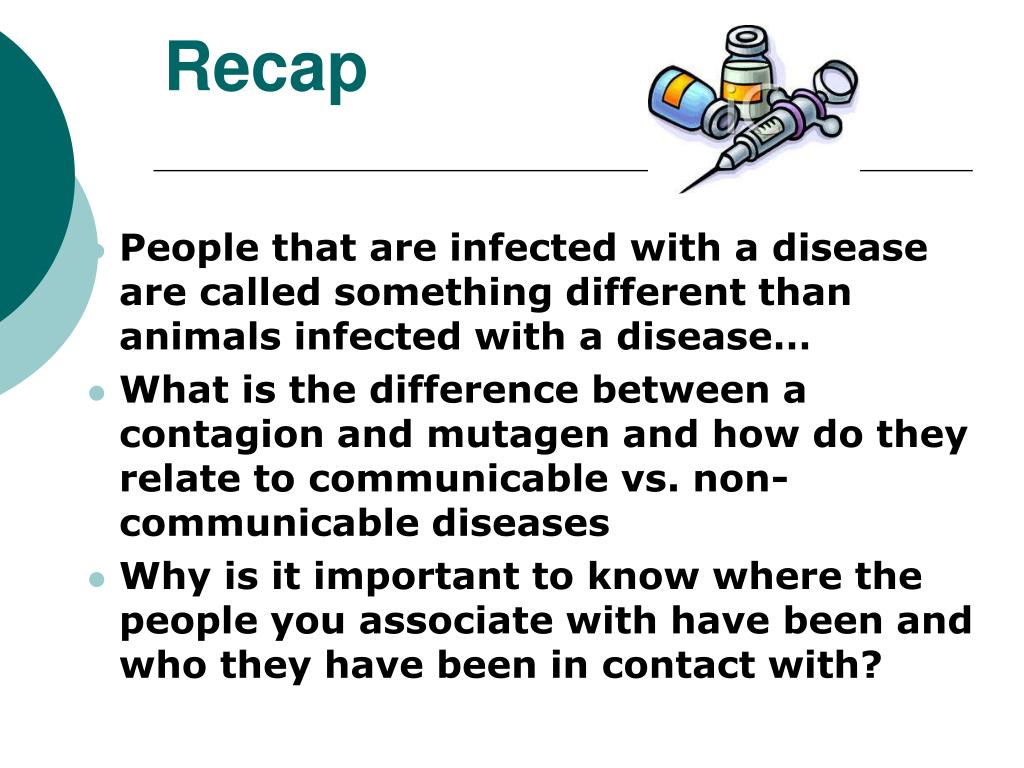 Recap

- People that are infected with a disease are called something different than animals infected with a disease…
- What is the difference between a contagion and mutagen and how do they relate to communicable vs. non-communicable diseases
- Why is it important to know where the people you associate with have been and who they have been in contact with?